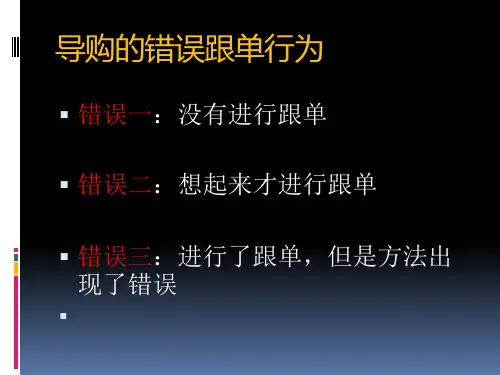 导购的错误跟单行为

▪ 错误一：没有进行跟单

▪ 错误二：想起来才进行跟单

▪ 错误三：进行了跟单，但是方法出现了错误

▪